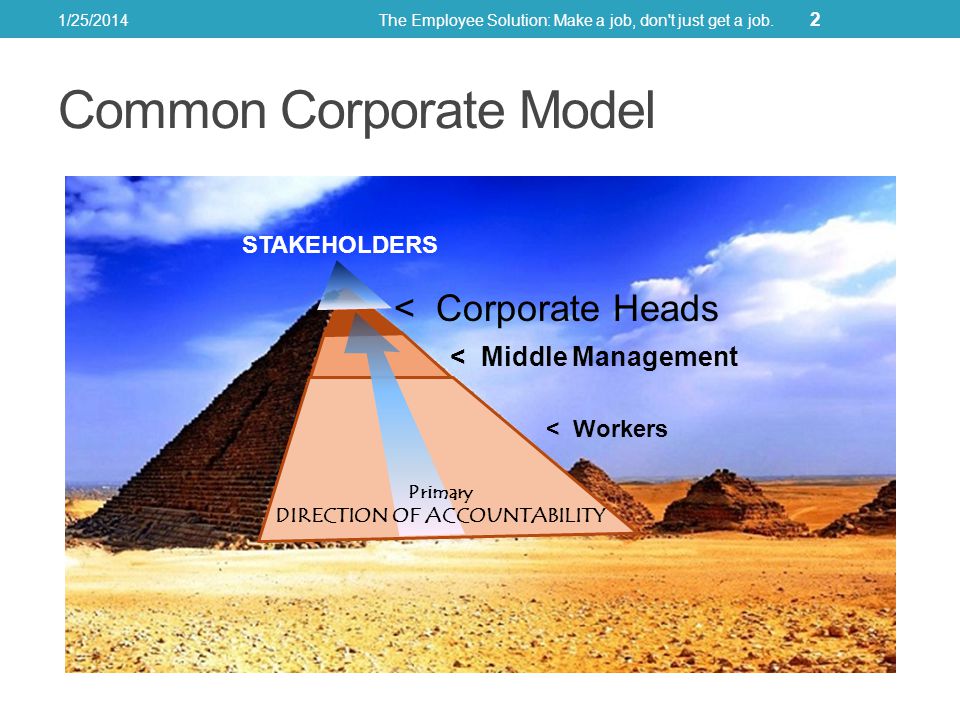 1/25/2014 The Employee Solution: Make a job, don't just get a job. 2

Common Corporate Model

STAKEHOLDERS

< Corporate Heads

< Middle Management

< Workers

Primary
DIRECTION OF ACCOUNTABILITY